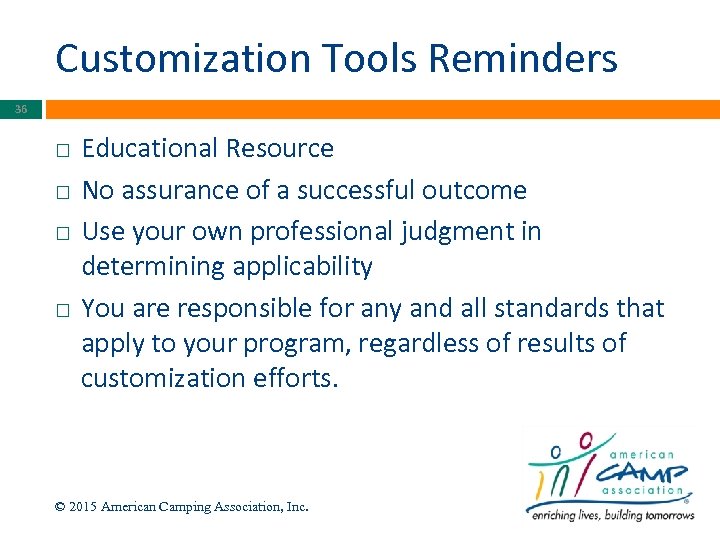 Customization Tools Reminders

36

□ Educational Resource
□ No assurance of a successful outcome
□ Use your own professional judgment in determining applicability
□ You are responsible for any and all standards that apply to your program, regardless of results of customization efforts.

© 2015 American Camping Association, Inc.

american CAMP association®
enriching lives, building tomorrows